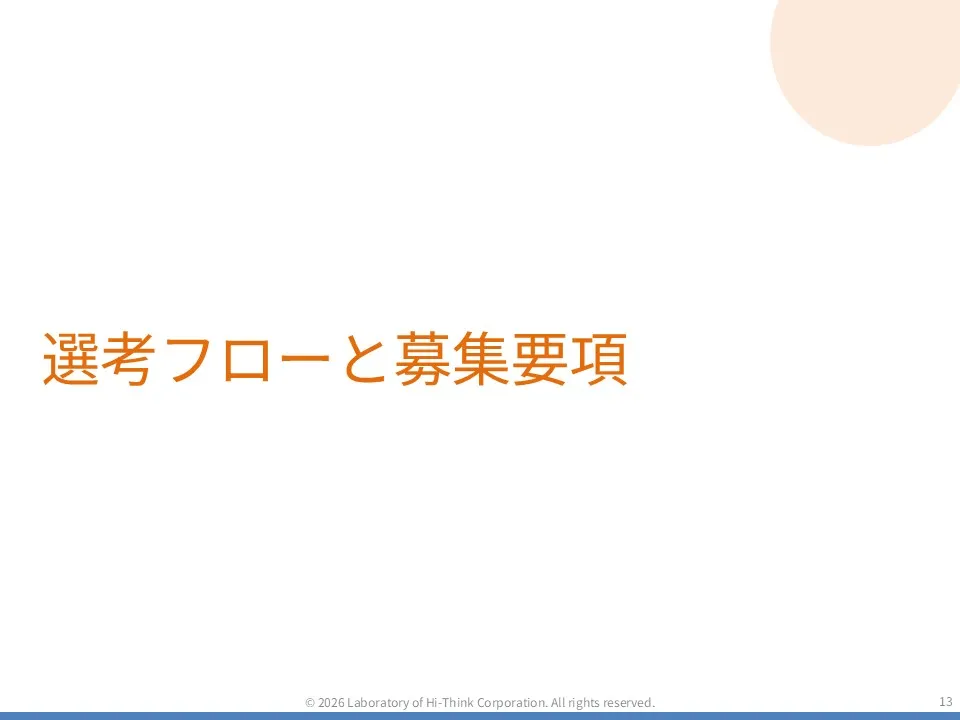 選考フローと募集要項

© 2026 Laboratory of Hi-Think Corporation. All rights reserved.

13